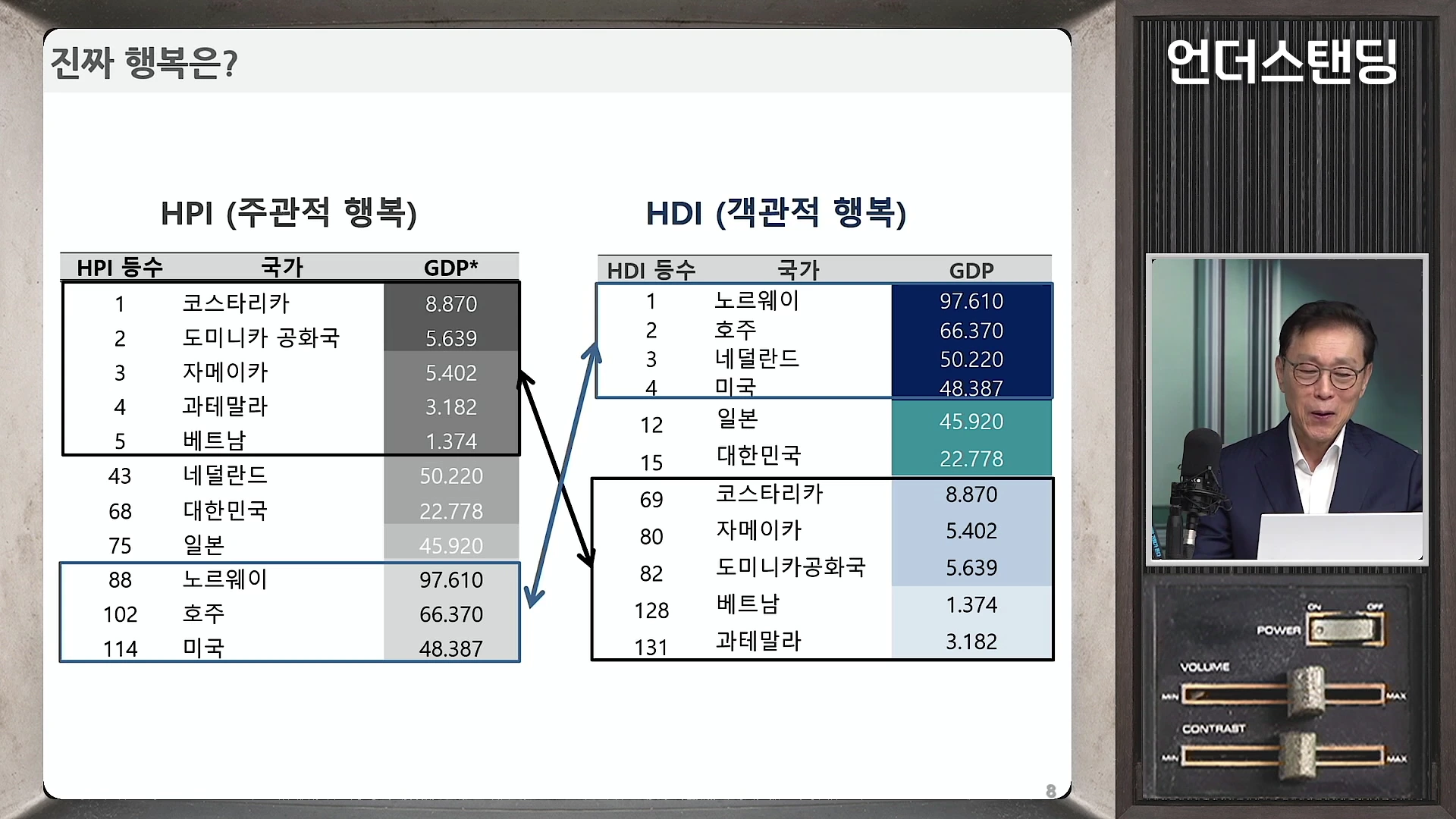 진짜 행복은?

HPI (주관적 행복)

| HPI 등수 | 국가 | GDP* |
|---|---|---|
| 1 | 코스타리카 | 8.870 |
| 2 | 도미니카 공화국 | 5.639 |
| 3 | 자메이카 | 5.402 |
| 4 | 과테말라 | 3.182 |
| 5 | 베트남 | 1.374 |
| 43 | 네덜란드 | 50.220 |
| 68 | 대한민국 | 22.778 |
| 75 | 일본 | 45.920 |
| 88 | 노르웨이 | 97.610 |
| 102 | 호주 | 66.370 |
| 114 | 미국 | 48.387 |

HDI (객관적 행복)

| HDI 등수 | 국가 | GDP |
|---|---|---|
| 1 | 노르웨이 | 97.610 |
| 2 | 호주 | 66.370 |
| 3 | 네덜란드 | 50.220 |
| 4 | 미국 | 48.387 |
| 12 | 일본 | 45.920 |
| 15 | 대한민국 | 22.778 |
| 69 | 코스타리카 | 8.870 |
| 80 | 자메이카 | 5.402 |
| 82 | 도미니카공화국 | 5.639 |
| 128 | 베트남 | 1.374 |
| 131 | 과테말라 | 3.182 |

8

언더스탠딩

ON OFF
POWER
VOLUME
MIN MAX
CONTRAST
MIN MAX